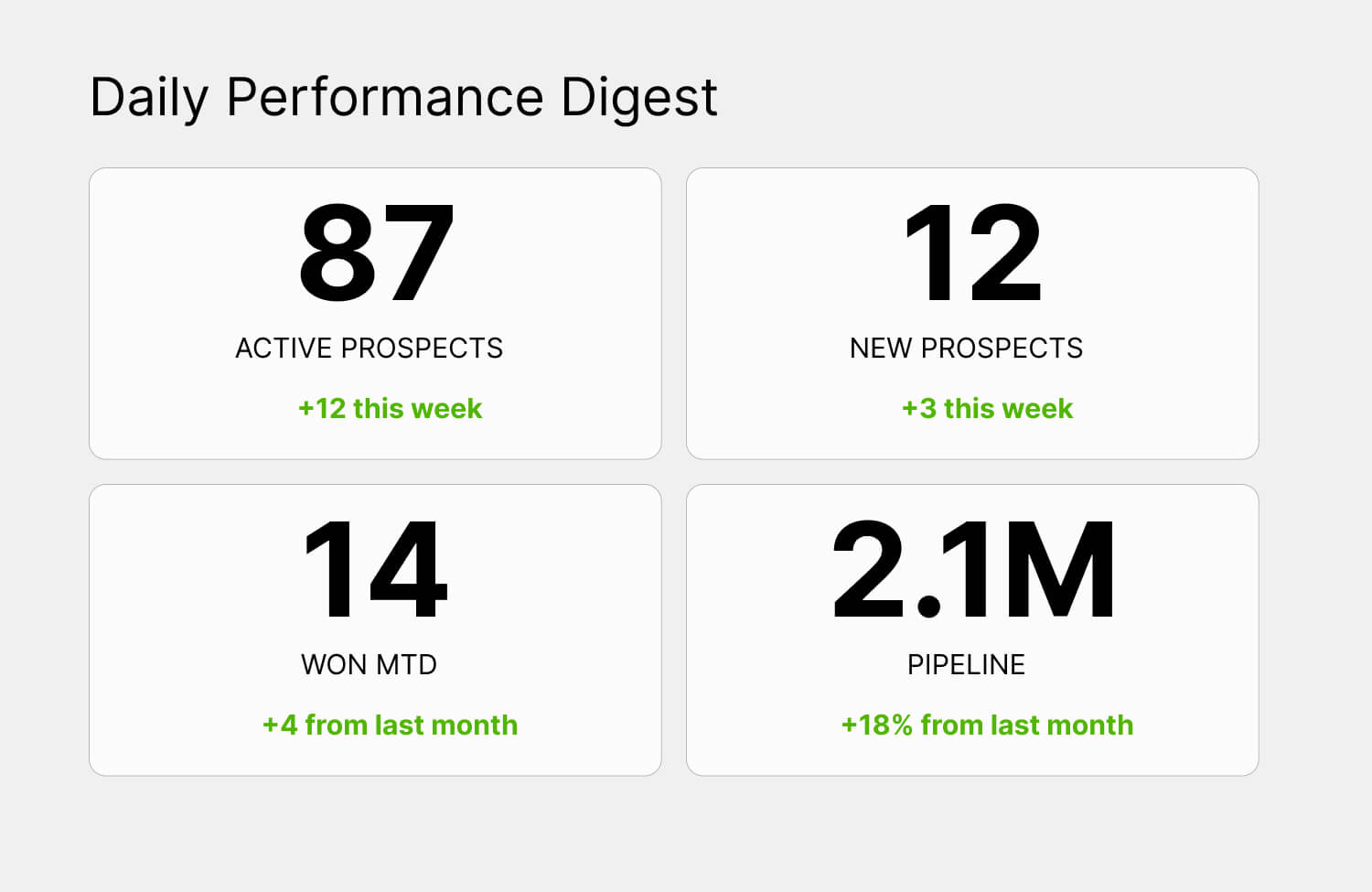 Daily Performance Digest

87
ACTIVE PROSPECTS
+12 this week

12
NEW PROSPECTS
+3 this week

14
WON MTD
+4 from last month

2.1M
PIPELINE
+18% from last month